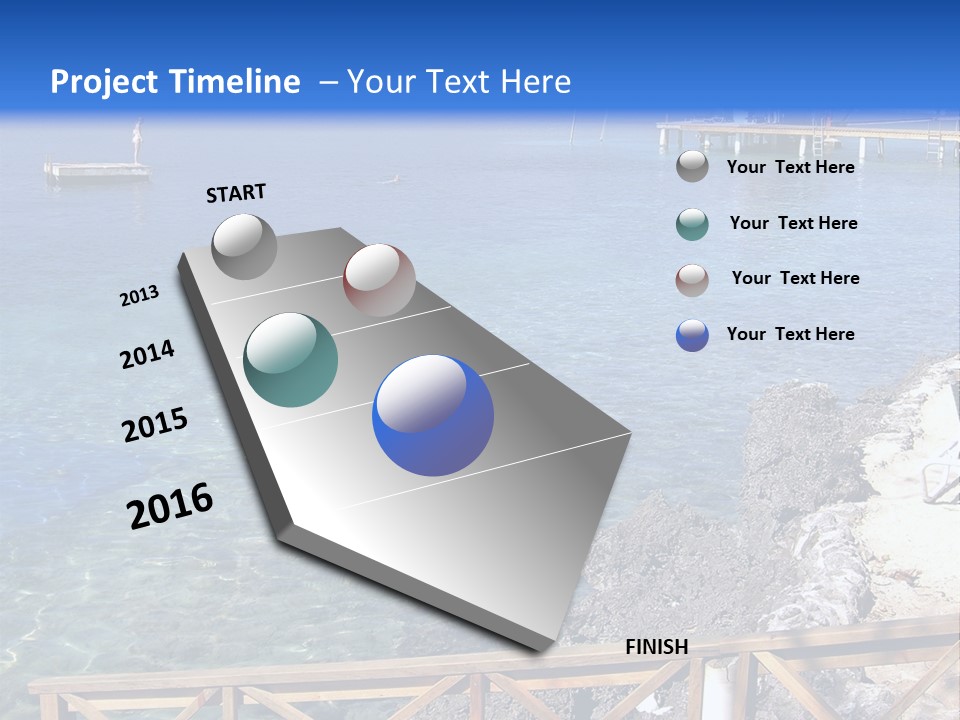 Project Timeline – Your Text Here

START

2013

2014

2015

2016

FINISH

Your Text Here

Your Text Here

Your Text Here

Your Text Here